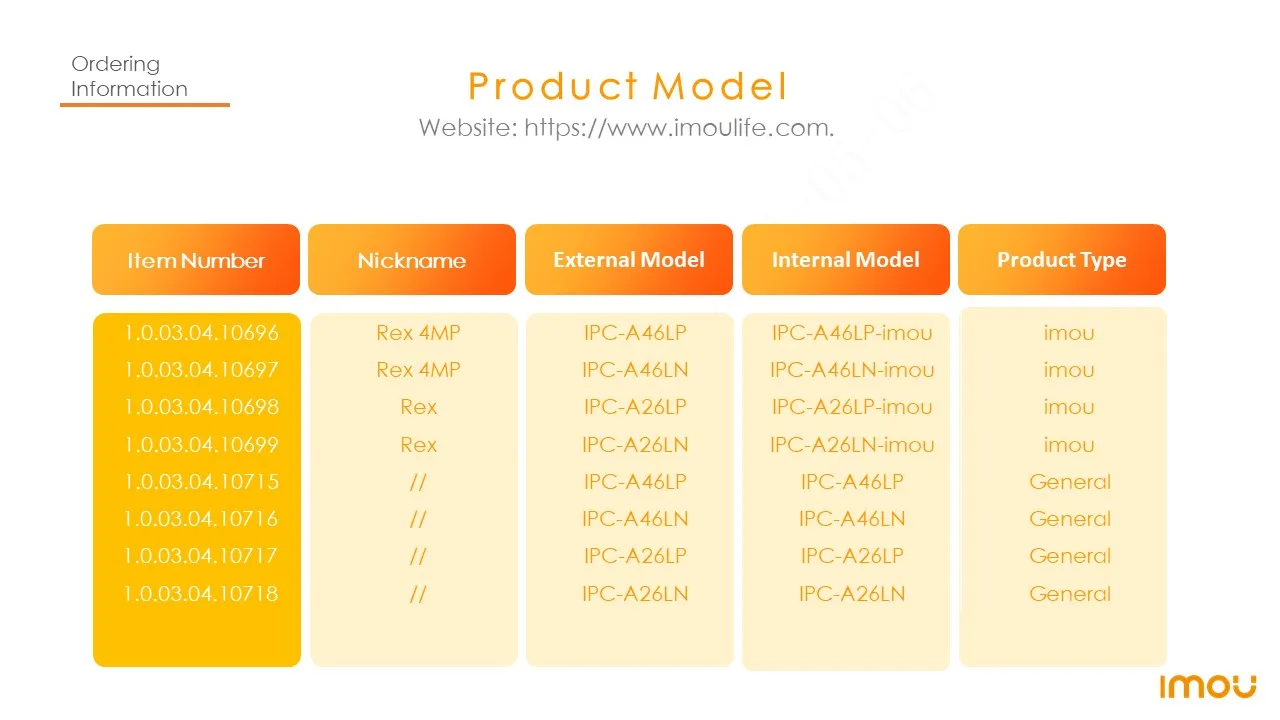 Ordering Information

Product Model

Website: https://www.imoulife.com.

| Item Number | Nickname | External Model | Internal Model | Product Type |
|---|---|---|---|---|
| 1.0.03.04.10696 | Rex 4MP | IPC-A46LP | IPC-A46LP-imou | imou |
| 1.0.03.04.10697 | Rex 4MP | IPC-A46LN | IPC-A46LN-imou | imou |
| 1.0.03.04.10698 | Rex | IPC-A26LP | IPC-A26LP-imou | imou |
| 1.0.03.04.10699 | Rex | IPC-A26LN | IPC-A26LN-imou | imou |
| 1.0.03.04.10715 | // | IPC-A46LP | IPC-A46LP | General |
| 1.0.03.04.10716 | // | IPC-A46LN | IPC-A46LN | General |
| 1.0.03.04.10717 | // | IPC-A26LP | IPC-A26LP | General |
| 1.0.03.04.10718 | // | IPC-A26LN | IPC-A26LN | General |

imou